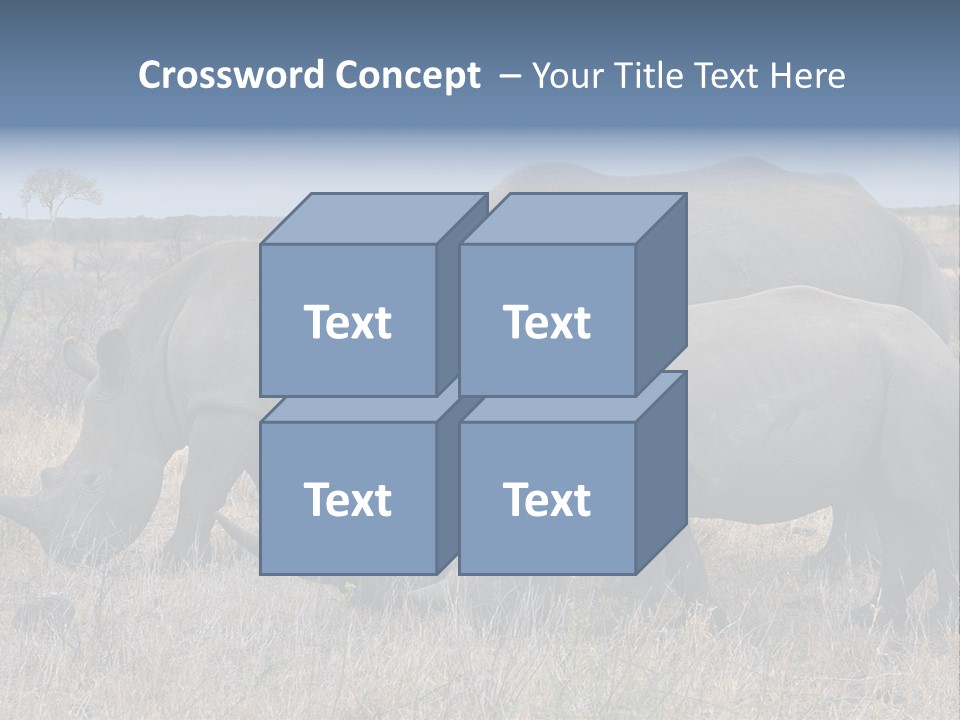 Crossword Concept – Your Title Text Here

Text

Text

Text

Text